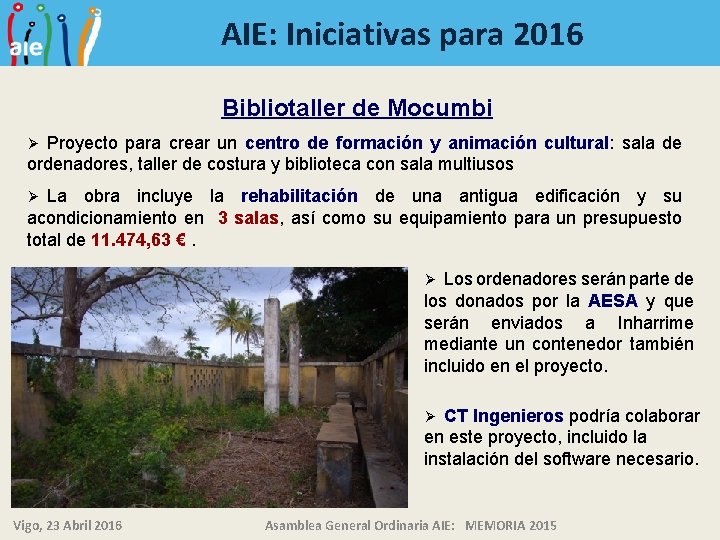 aie

AIE: Iniciativas para 2016

Bibliotaller de Mocumbi

➢ Proyecto para crear un centro de formación y animación cultural: sala de ordenadores, taller de costura y biblioteca con sala multiusos

➢ La obra incluye la rehabilitación de una antigua edificación y su acondicionamiento en 3 salas, así como su equipamiento para un presupuesto total de 11.474,63 € .

➢ Los ordenadores serán parte de los donados por la AESA y que serán enviados a Inharrime mediante un contenedor también incluido en el proyecto.

➢ CT Ingenieros podría colaborar en este proyecto, incluido la instalación del software necesario.

Vigo, 23 Abril 2016

Asamblea General Ordinaria AIE: MEMORIA 2015